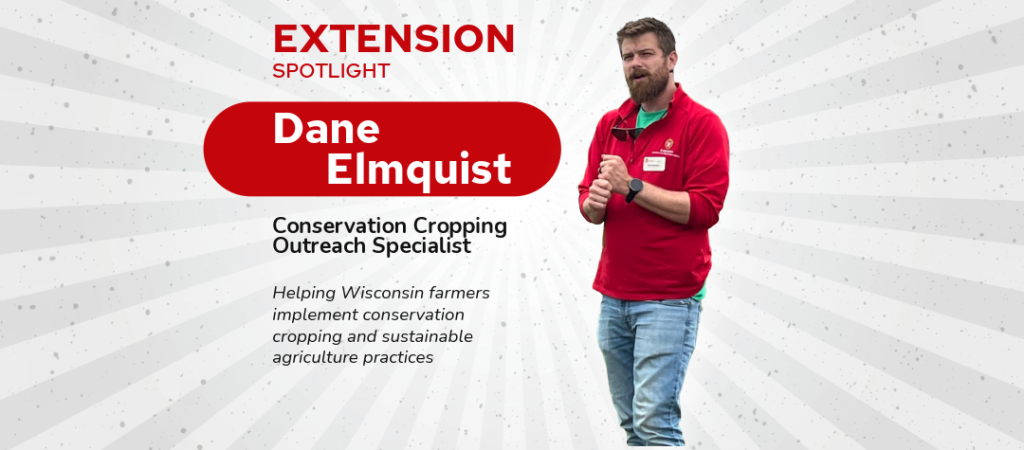 EXTENSION
SPOTLIGHT

Dane Elmquist

Conservation Cropping Outreach Specialist

Helping Wisconsin farmers implement conservation cropping and sustainable agriculture practices